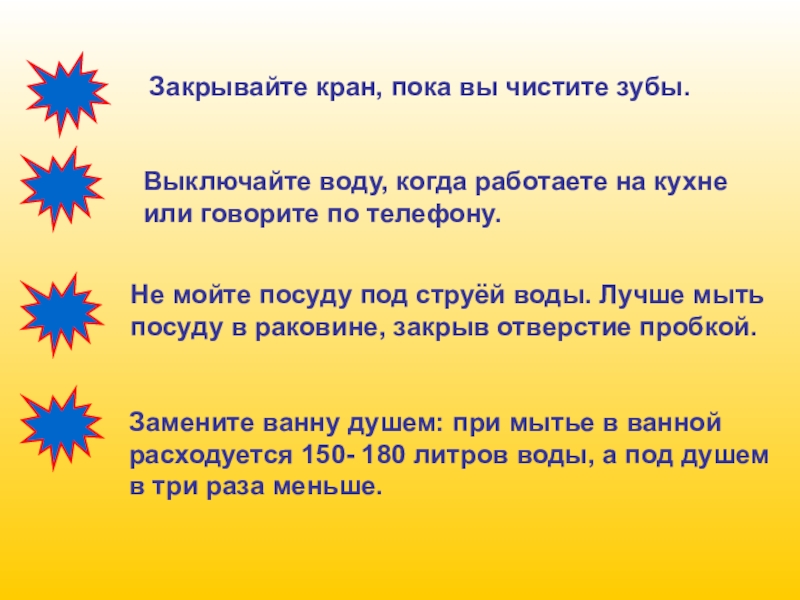 Закрывайте кран, пока вы чистите зубы.

Выключайте воду, когда работаете на кухне или говорите по телефону.

Не мойте посуду под струёй воды. Лучше мыть посуду в раковине, закрыв отверстие пробкой.

Замените ванну душем: при мытье в ванной расходуется 150- 180 литров воды, а под душем в три раза меньше.